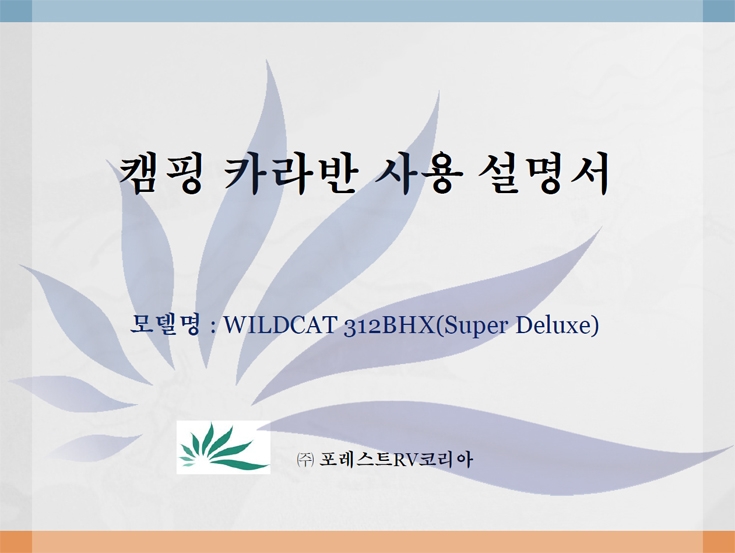 캠핑 카라반 사용 설명서

모델명 : WILDCAT 312BHX(Super Deluxe)

㈜ 포레스트RV코리아